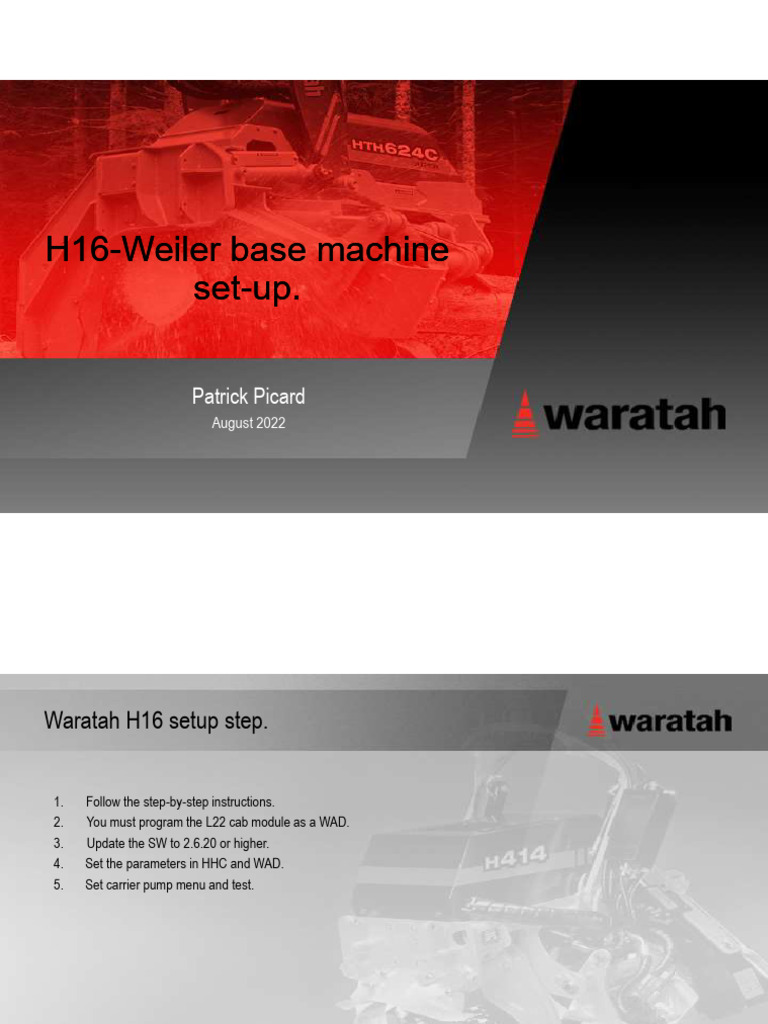 HTH624C

H16-Weiler base machine set-up.

Patrick Picard
August 2022

waratah

Waratah H16 setup step.

waratah

1. Follow the step-by-step instructions.
2. You must program the L22 cab module as a WAD.
3. Update the SW to 2.6.20 or higher.
4. Set the parameters in HHC and WAD.
5. Set carrier pump menu and test.

H414